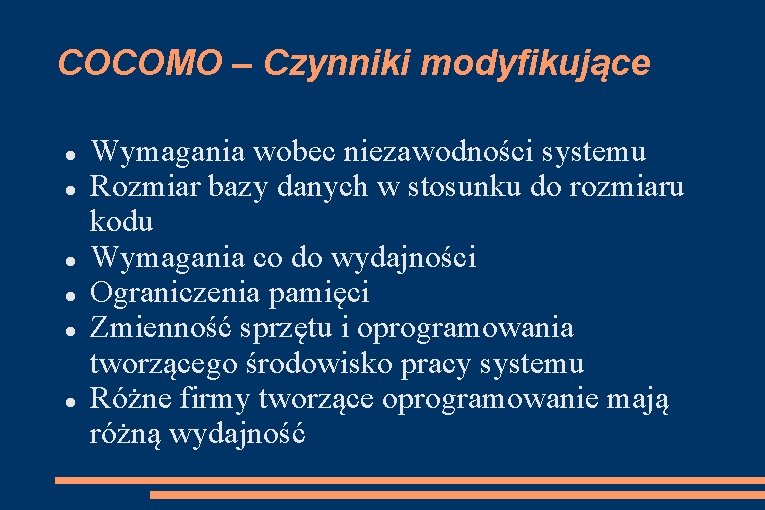 COCOMO – Czynniki modyfikujące

- Wymagania wobec niezawodności systemu
- Rozmiar bazy danych w stosunku do rozmiaru kodu
- Wymagania co do wydajności
- Ograniczenia pamięci
- Zmienność sprzętu i oprogramowania tworzącego środowisko pracy systemu
- Różne firmy tworzące oprogramowanie mają różną wydajność